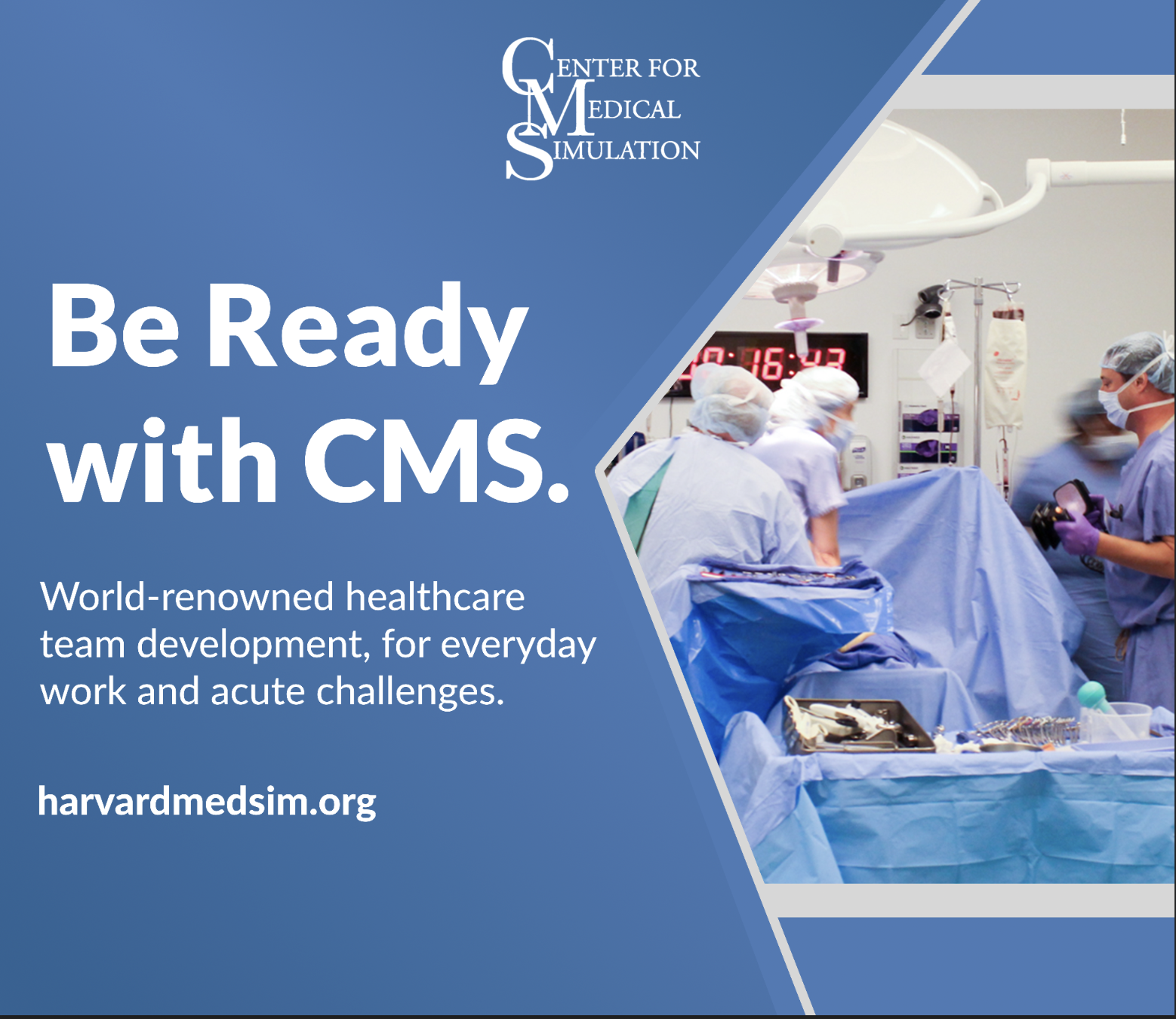 CENTER FOR MEDICAL SIMULATION

Be Ready with CMS.

World-renowned healthcare team development, for everyday work and acute challenges.

harvardmedsim.org

0:16:43